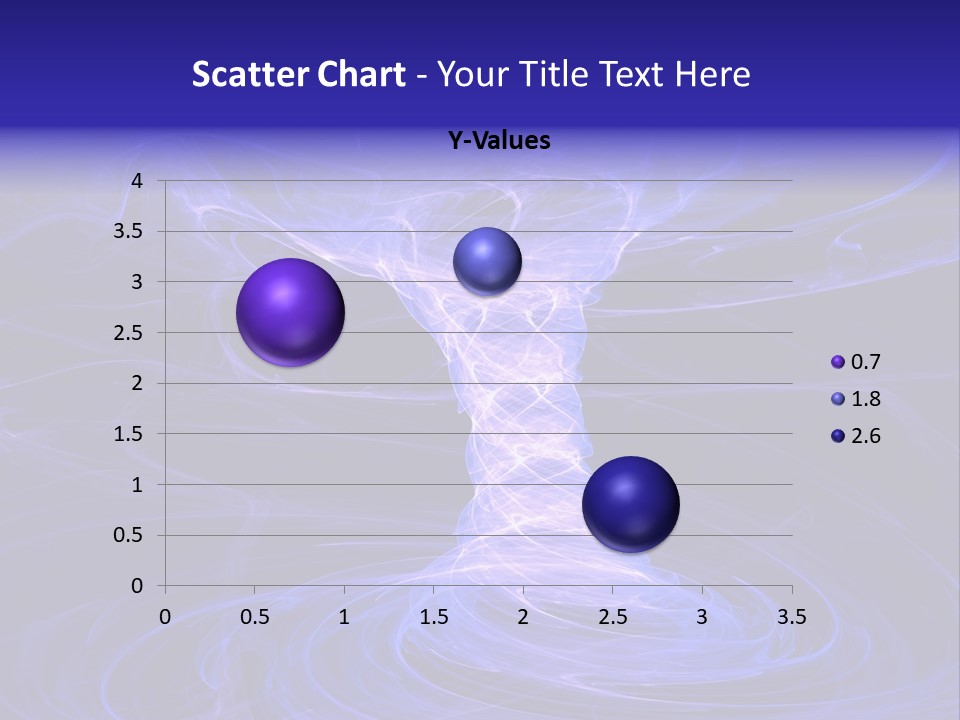 Scatter Chart - Your Title Text Here

Y-Values

4
3.5
3
2.5
2
1.5
1
0.5
0

0 0.5 1 1.5 2 2.5 3 3.5

0.7
1.8
2.6